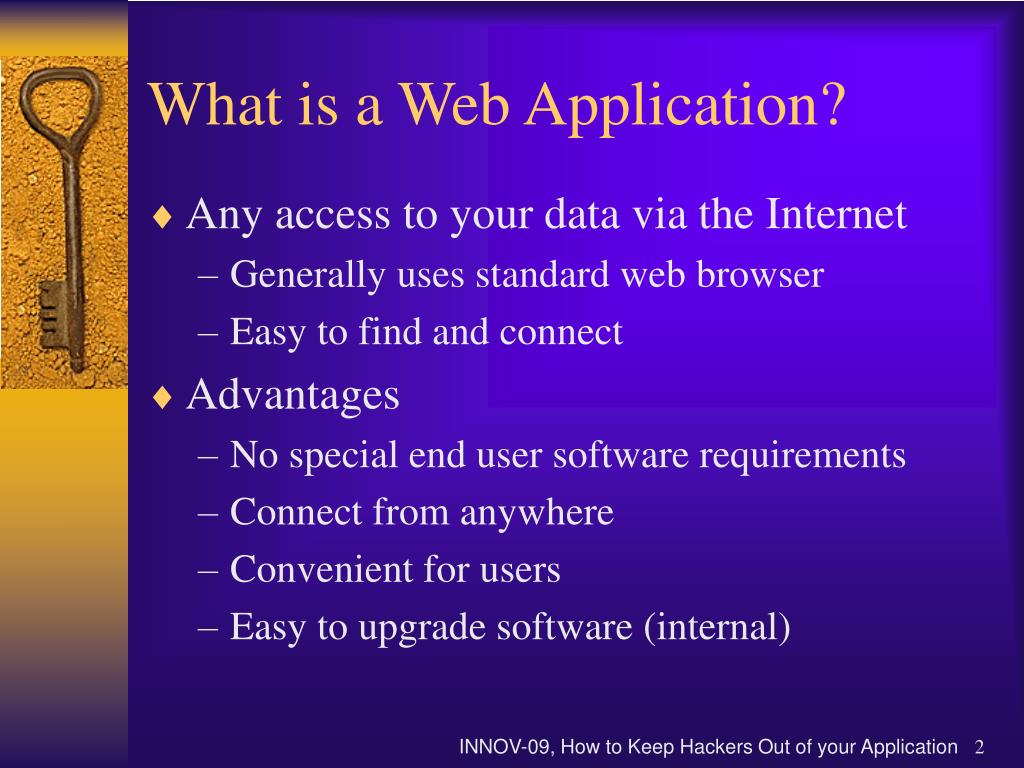 What is a Web Application?

♦ Any access to your data via the Internet
– Generally uses standard web browser
– Easy to find and connect

♦ Advantages
– No special end user software requirements
– Connect from anywhere
– Convenient for users
– Easy to upgrade software (internal)

INNOV-09, How to Keep Hackers Out of your Application 2